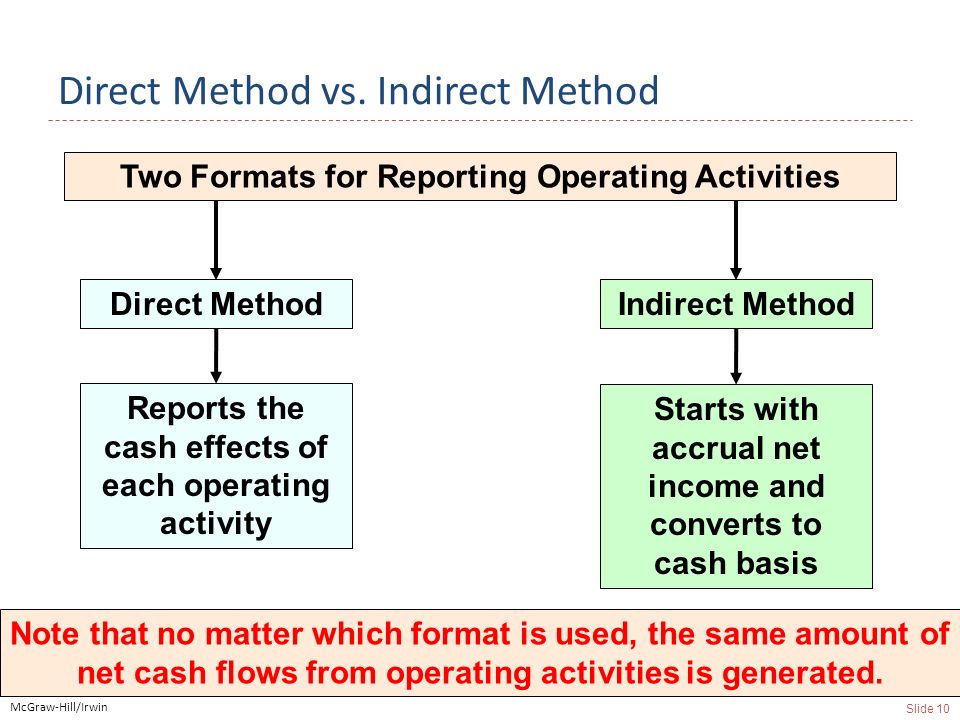 Direct Method vs. Indirect Method

Two Formats for Reporting Operating Activities

Direct Method

Reports the cash effects of each operating activity

Indirect Method

Starts with accrual net income and converts to cash basis

Note that no matter which format is used, the same amount of net cash flows from operating activities is generated.

McGraw-Hill/Irwin

Slide 10